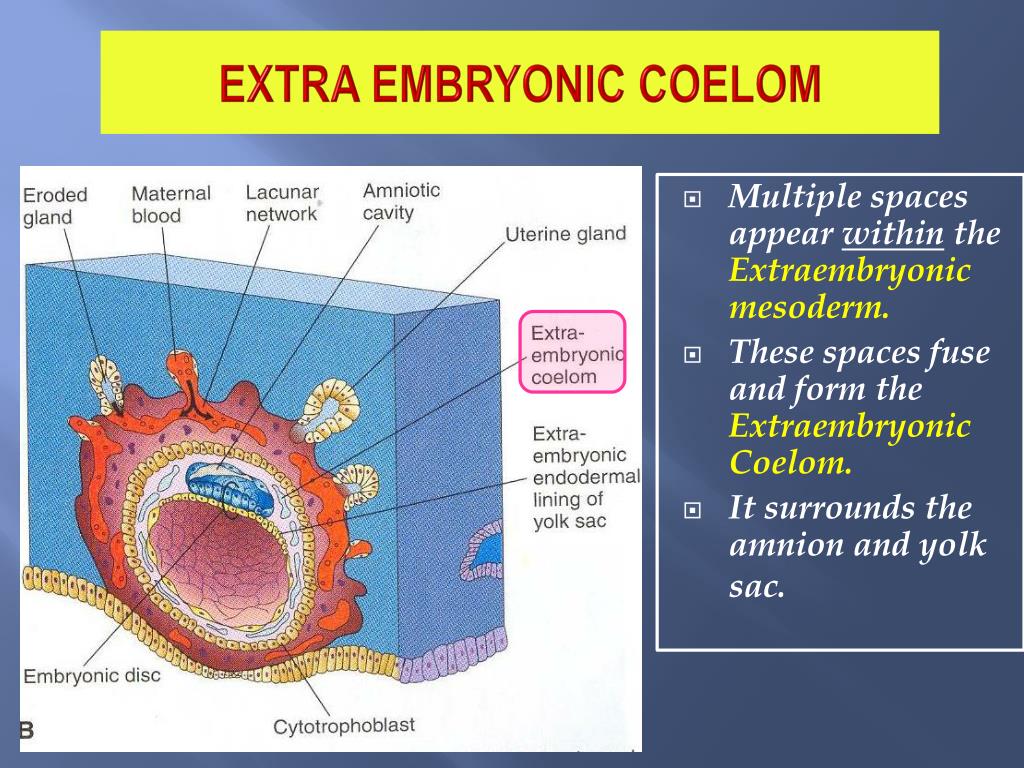 EXTRA EMBRYONIC COELOM

Eroded gland

Maternal blood

Lacunar network

Amniotic cavity

Uterine gland

Extra-embryonic coelom

Extra-embryonic endodermal lining of yolk sac

Embryonic disc

Cytotrophoblast

B

Multiple spaces appear within the Extraembryonic mesoderm.

These spaces fuse and form the Extraembryonic Coelom.

It surrounds the amnion and yolk sac.